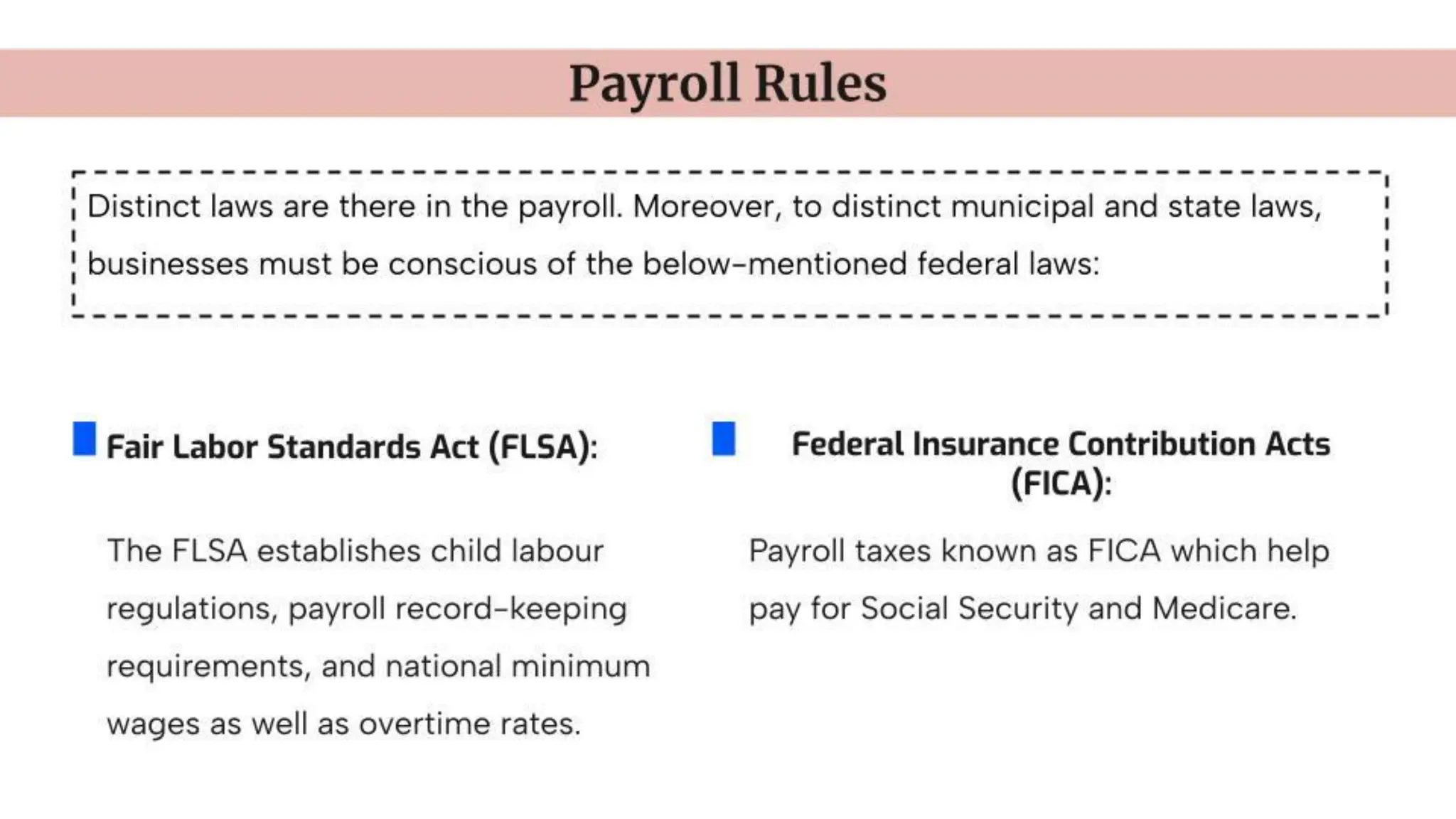 Payroll Rules

Distinct laws are there in the payroll. Moreover, to distinct municipal and state laws, businesses must be conscious of the below-mentioned federal laws:

Fair Labor Standards Act (FLSA):

The FLSA establishes child labour regulations, payroll record-keeping requirements, and national minimum wages as well as overtime rates.

Federal Insurance Contribution Acts (FICA):

Payroll taxes known as FICA which help pay for Social Security and Medicare.